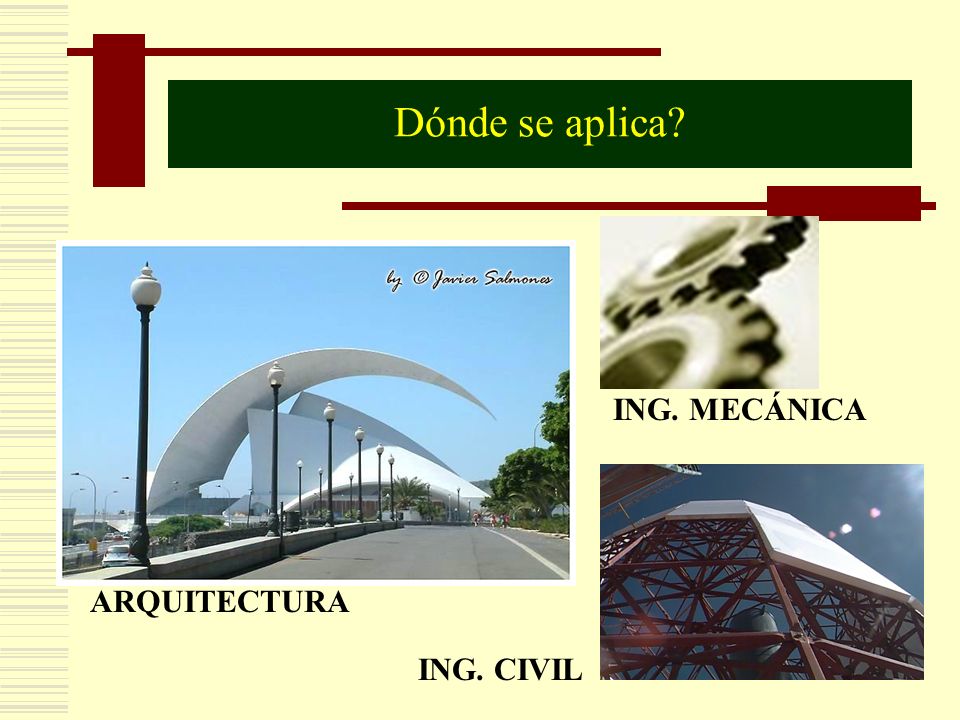 Dónde se aplica?

by © Javier Salmones

ING. MECÁNICA

ARQUITECTURA

ING. CIVIL